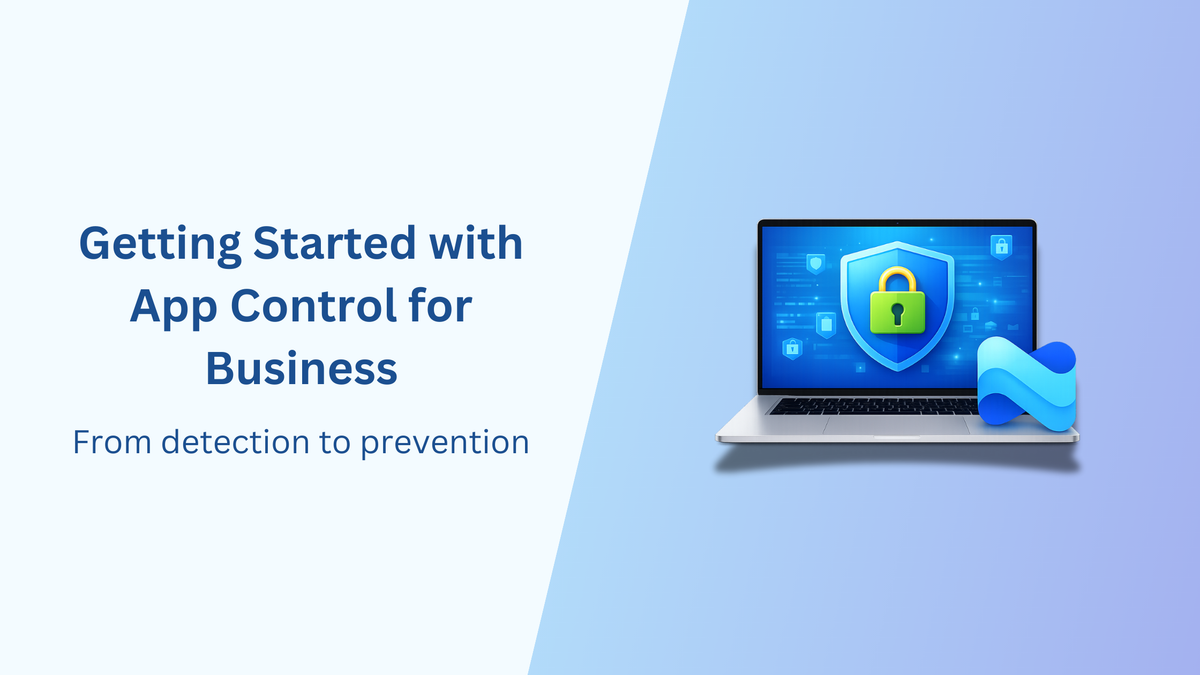 Getting Started with App Control for Business

From detection to prevention